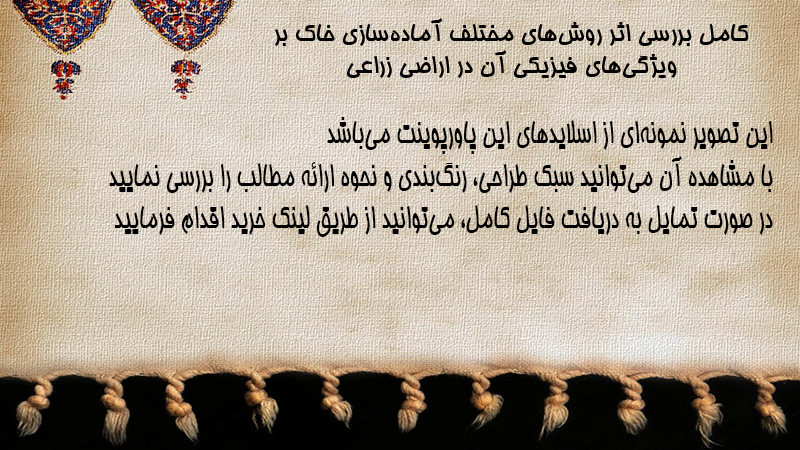 کامل بررسی اثر روش‌های مختلف آماده‌سازی خاک بر ویژگی‌های فیزیکی آن در اراضی زراعی

این تصویر نمونه‌ای از اسلایدهای این پاورپوینت می‌باشد
با مشاهده آن می‌توانید سبک طراحی، رنگ‌بندی و نحوه ارائه مطالب را بررسی نمایید
در صورت تمایل به دریافت فایل کامل، می‌توانید از طریق لینک خرید اقدام فرمایید